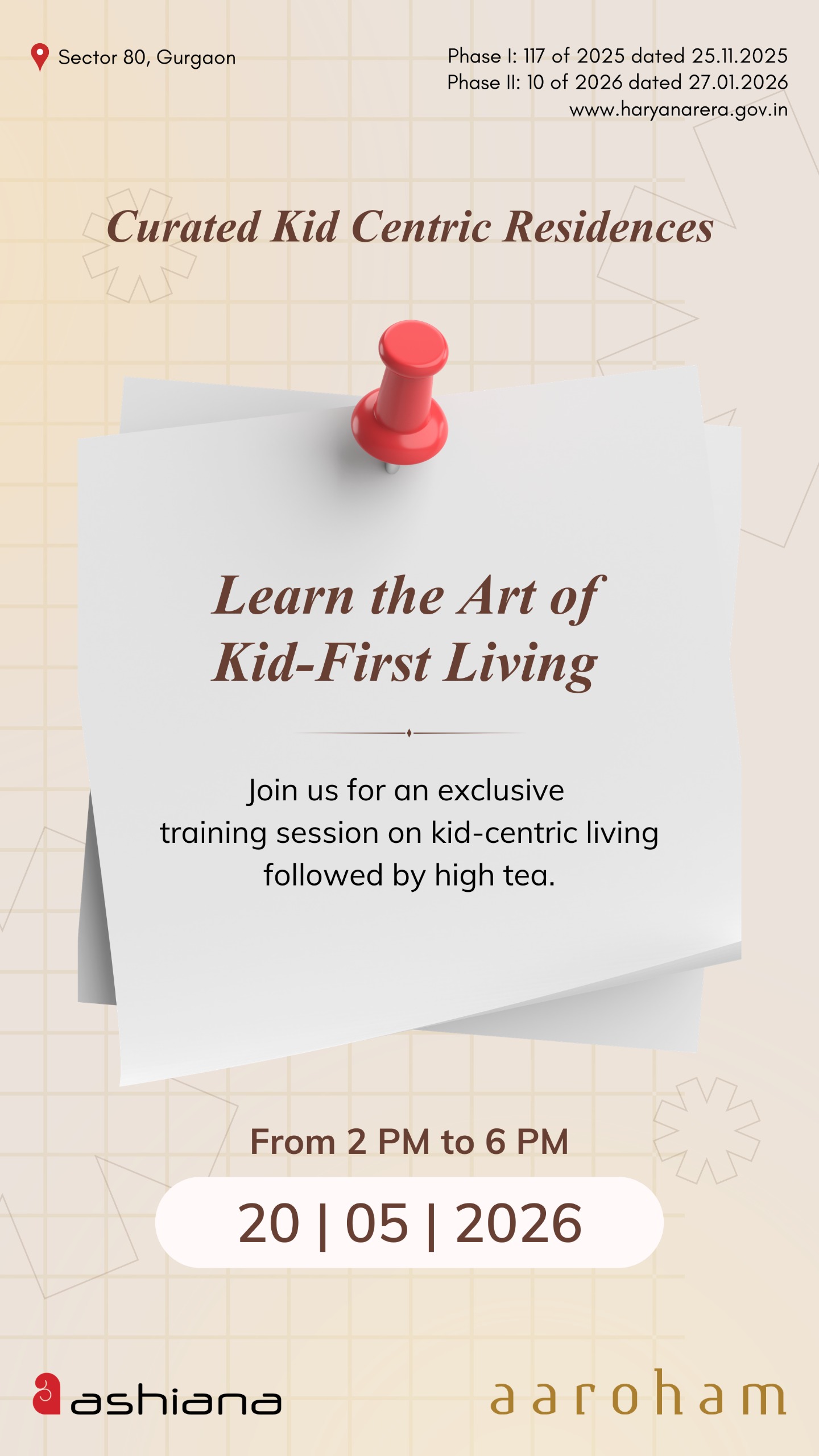 Sector 80, Gurgaon

Phase I: 117 of 2025 dated 25.11.2025
Phase II: 10 of 2026 dated 27.01.2026
www.haryanarera.gov.in

Curated Kid Centric Residences

Learn the Art of Kid-First Living

Join us for an exclusive training session on kid-centric living followed by high tea.

From 2 PM to 6 PM

20 | 05 | 2026

ashiana

aaroham